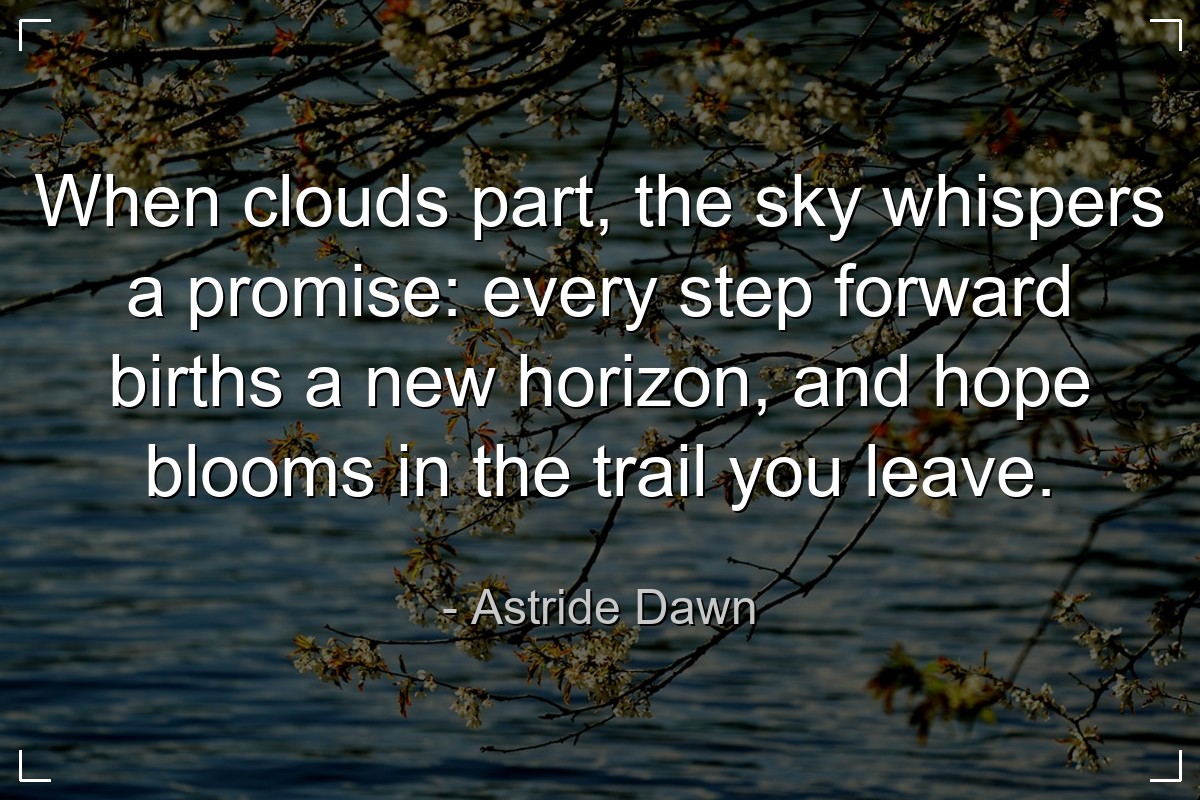 When clouds part, the sky whispers a promise: every step forward births a new horizon, and hope blooms in the trail you leave.

- Astride Dawn